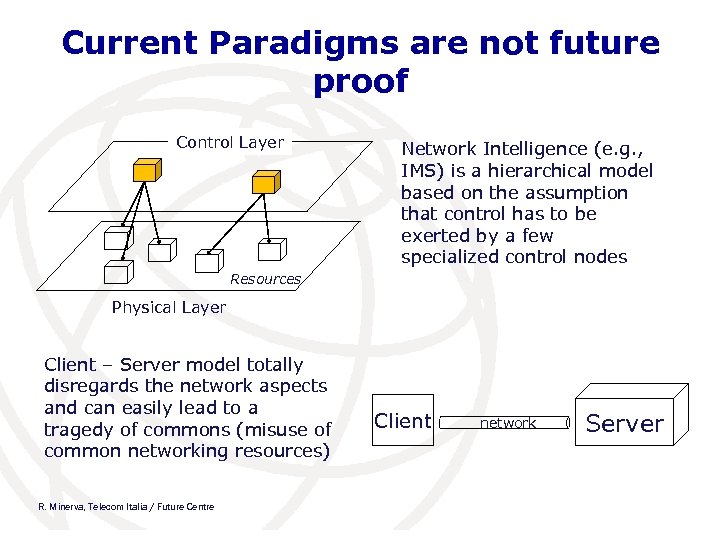 Current Paradigms are not future proof

Control Layer

Resources

Physical Layer

Network Intelligence (e.g., IMS) is a hierarchical model based on the assumption that control has to be exerted by a few specialized control nodes

Client – Server model totally disregards the network aspects and can easily lead to a tragedy of commons (misuse of common networking resources)

Client

network

Server

R. Minerva, Telecom Italia / Future Centre